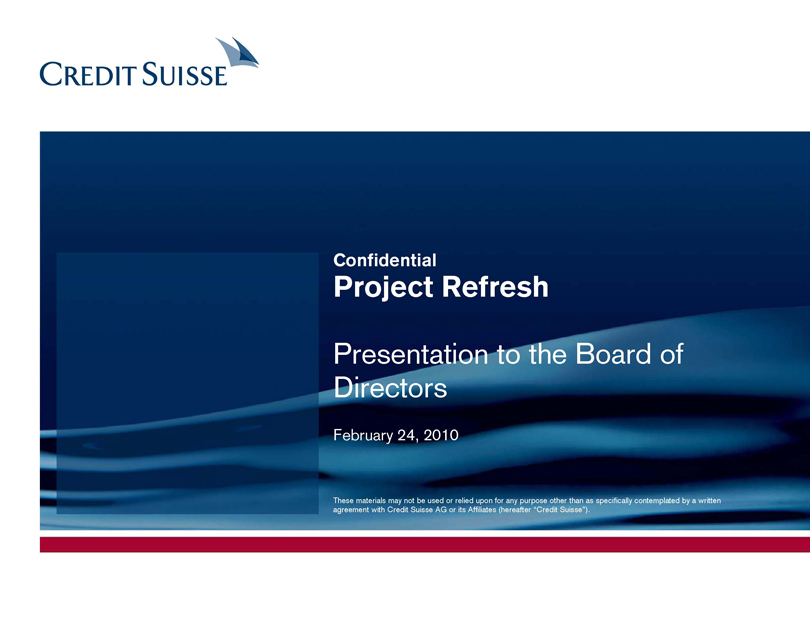 CREDIT SUISSE

Confidential
Project Refresh

Presentation to the Board of Directors

February 24, 2010

These materials may not be used or relied upon for any purpose other than as specifically contemplated by a written agreement with Credit Suisse AG or its Affiliates (hereafter "Credit Suisse").